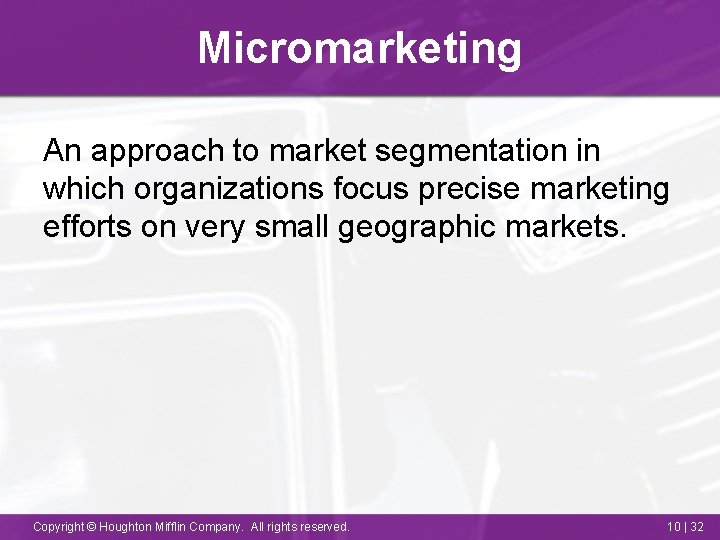 Micromarketing

An approach to market segmentation in which organizations focus precise marketing efforts on very small geographic markets.

Copyright © Houghton Mifflin Company. All rights reserved.

10 | 32